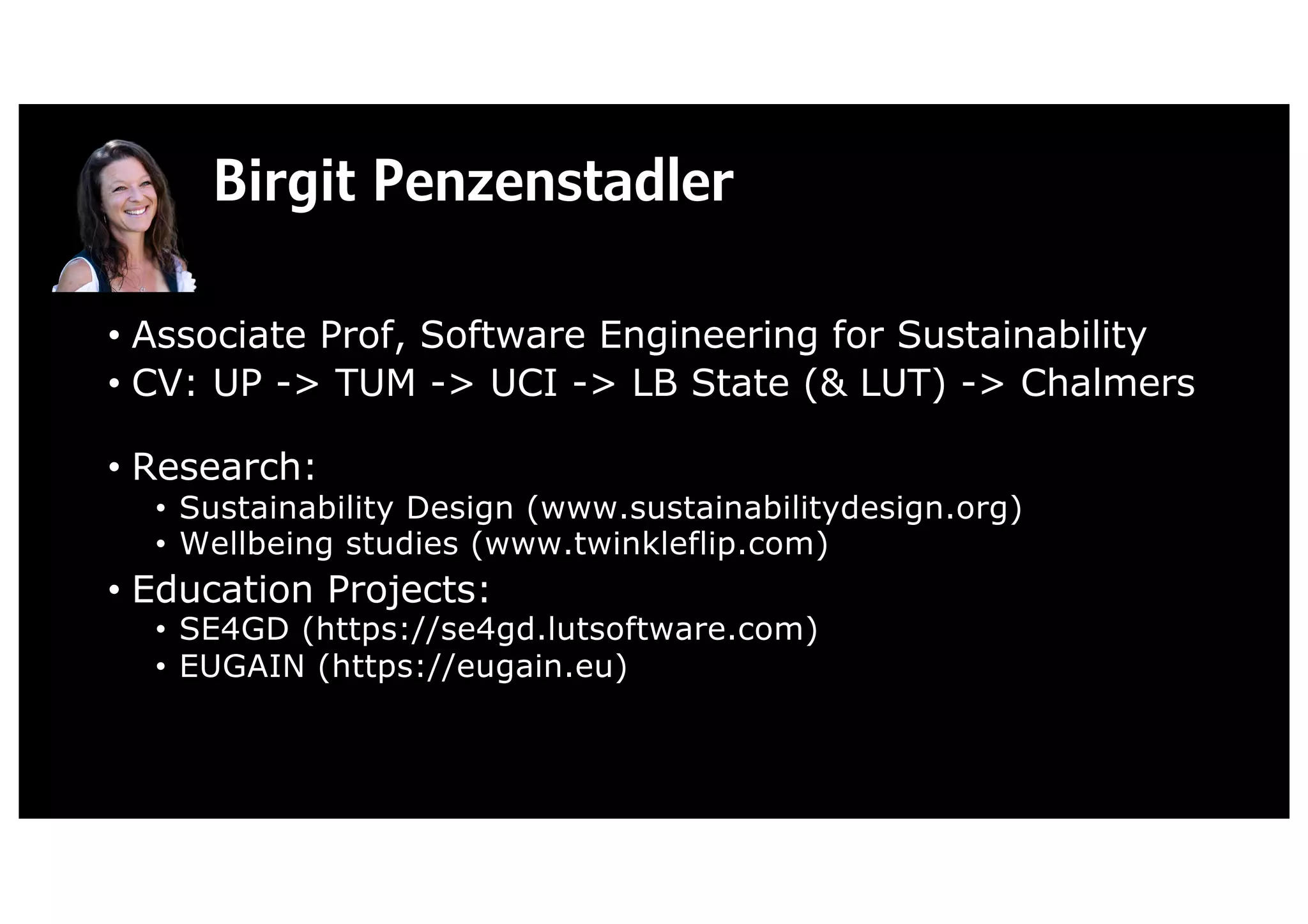 Birgit Penzenstadler

• Associate Prof, Software Engineering for Sustainability
• CV: UP -> TUM -> UCI -> LB State (& LUT) -> Chalmers

• Research:
  • Sustainability Design (www.sustainabilitydesign.org)
  • Wellbeing studies (www.twinkleflip.com)
• Education Projects:
  • SE4GD (https://se4gd.lutsoftware.com)
  • EUGAIN (https://eugain.eu)